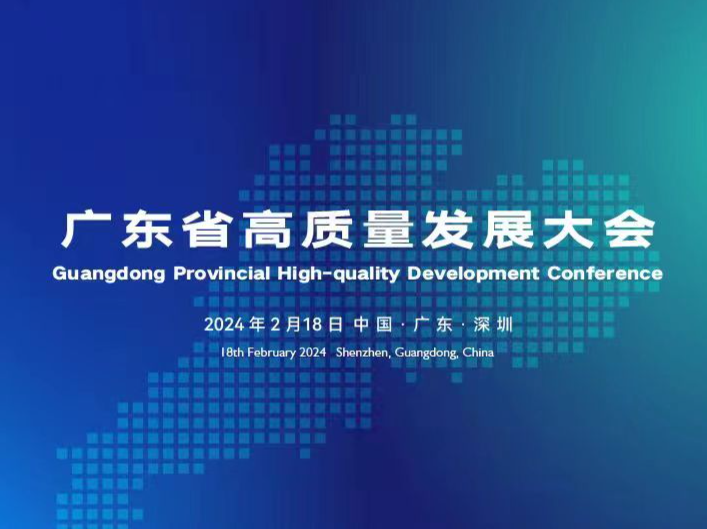 广东省高质量发展大会
Guangdong Provincial High-quality Development Conference

2024年2月18日 中国·广东·深圳

18th February 2024 Shenzhen, Guangdong, China